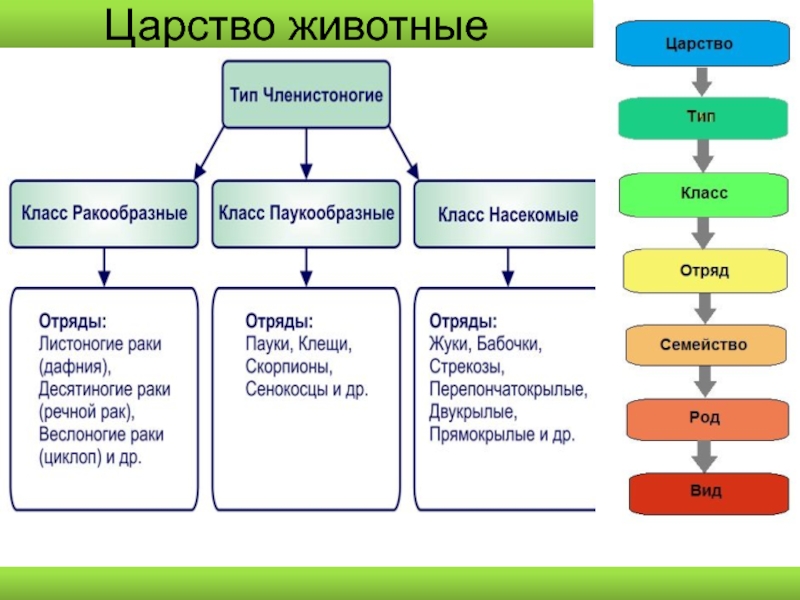 Царство животные

Тип Членистоногие

Класс Ракообразные

Класс Паукообразные

Класс Насекомые

Отряды:
Листоногие раки (дафния),
Десятиногие раки (речной рак),
Веслоногие раки (циклоп) и др.

Отряды:
Пауки, Клещи,
Скорпионы,
Сенокосцы и др.

Отряды:
Жуки, Бабочки,
Стрекозы,
Перепончатокрылые,
Двукрылые,
Прямокрылые и др.

Царство

Тип

Класс

Отряд

Семейство

Род

Вид